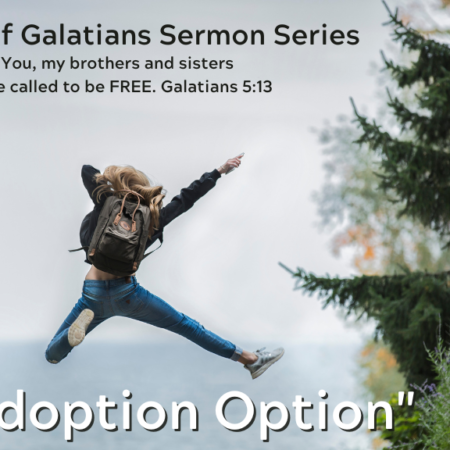 f Galatians Sermon Series
You, my brothers and sisters
e called to be FREE. Galatians 5:13

doption Option"